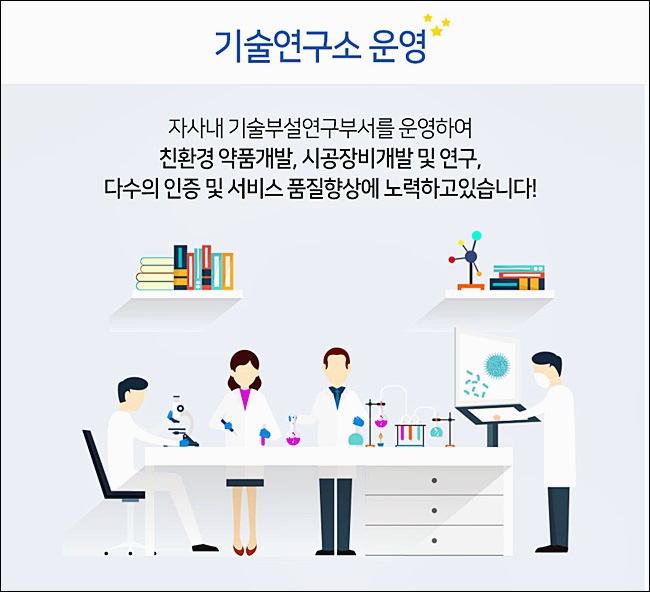 기술연구소 운영

자사내 기술부설연구부서를 운영하여
친환경 약품개발, 시공장비개발 및 연구,
다수의 인증 및 서비스 품질향상에 노력하고있습니다!